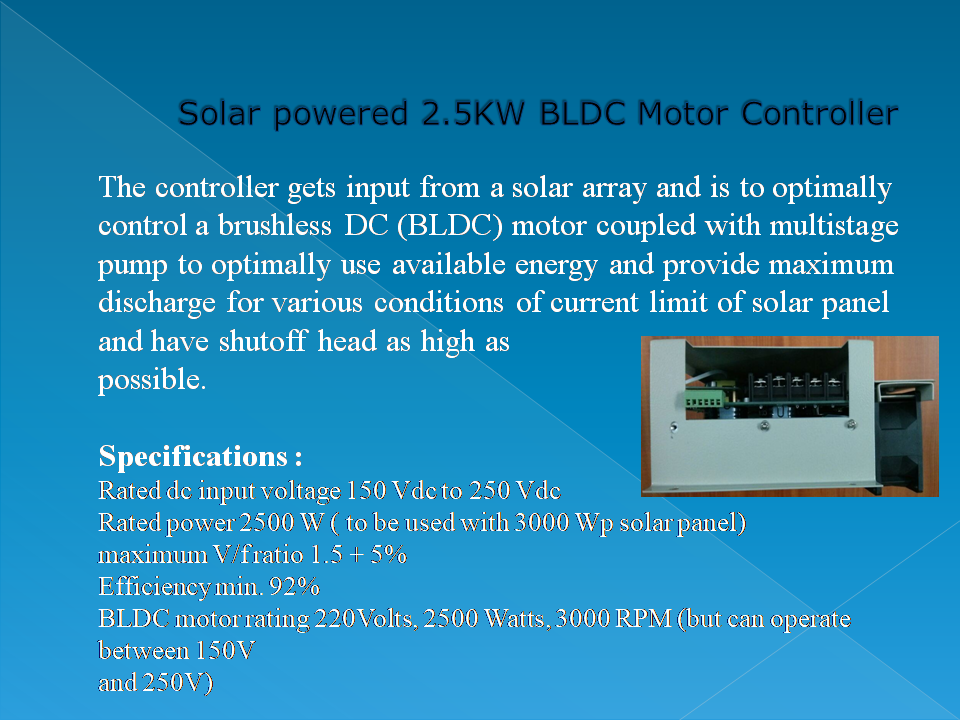 Solar powered 2.5KW BLDC Motor Controller

The controller gets input from a solar array and is to optimally control a brushless DC (BLDC) motor coupled with multistage pump to optimally use available energy and provide maximum discharge for various conditions of current limit of solar panel and have shutoff head as high as possible.

Specifications :
Rated dc input voltage 150 Vdc to 250 Vdc
Rated power 2500 W ( to be used with 3000 Wp solar panel)
maximum V/f ratio 1.5 + 5%
Efficiency min. 92%
BLDC motor rating 220Volts, 2500 Watts, 3000 RPM (but can operate between 150V
and 250V)